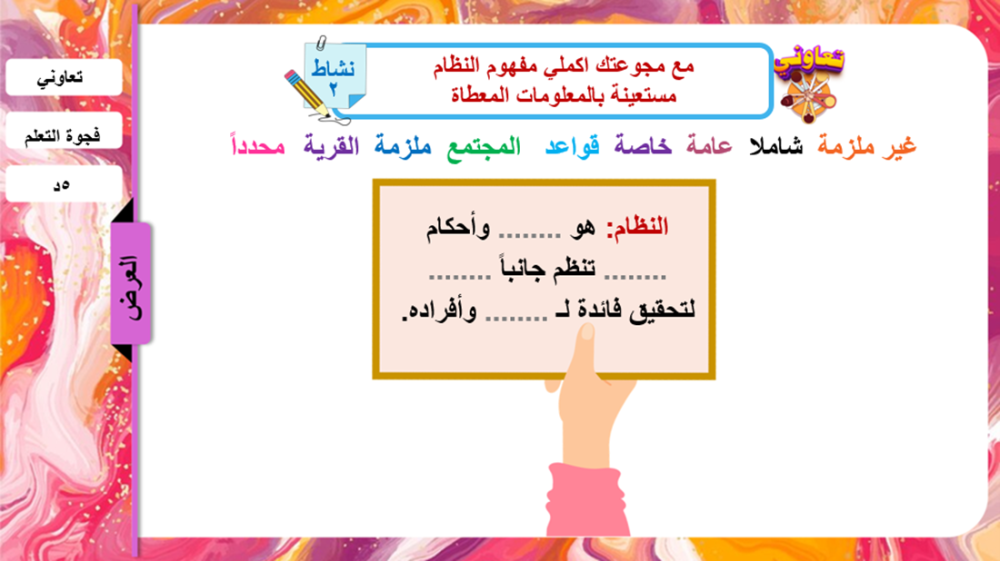 تعاوني

فجوة التعلم

٥د

العرض

تعاوني

نشاط ٢

مع مجوعتك اكملي مفهوم النظام مستعينة بالمعلومات المعطاة

غير ملزمة شاملا عامة خاصة قواعد المجتمع ملزمة القرية محدداً

النظام: هو ........ وأحكام ........ تنظم جانباً ........ لتحقيق فائدة لـ ........ وأفراده.